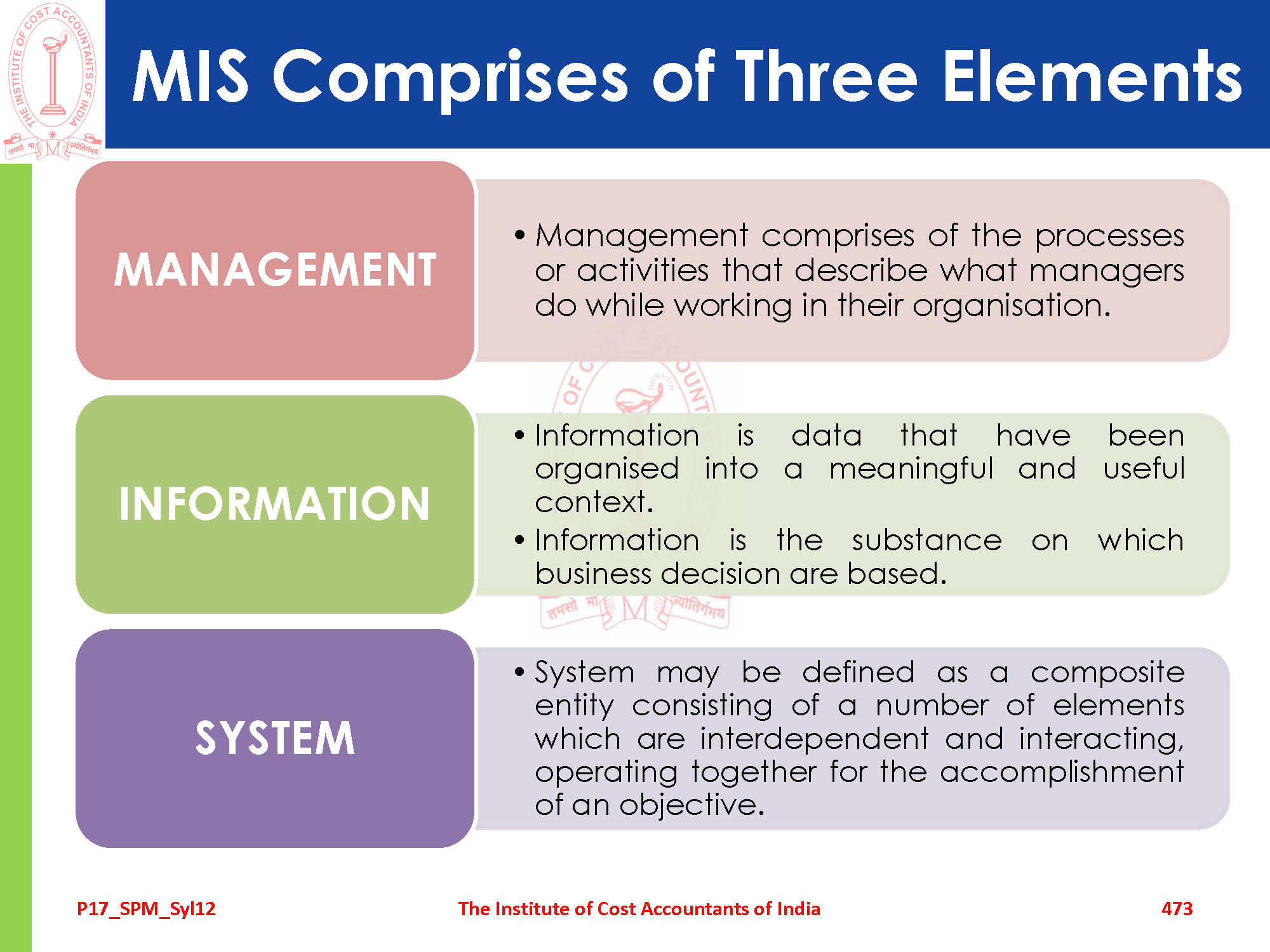 THE INSTITUTE OF COST ACCOUNTANTS OF INDIA
तमसो मा ज्योतिर्गमय

MIS Comprises of Three Elements

MANAGEMENT

• Management comprises of the processes or activities that describe what managers do while working in their organisation.

INFORMATION

• Information is data that have been organised into a meaningful and useful context.
• Information is the substance on which business decision are based.

SYSTEM

• System may be defined as a composite entity consisting of a number of elements which are interdependent and interacting, operating together for the accomplishment of an objective.

P17_SPM_Syl12
The Institute of Cost Accountants of India
473